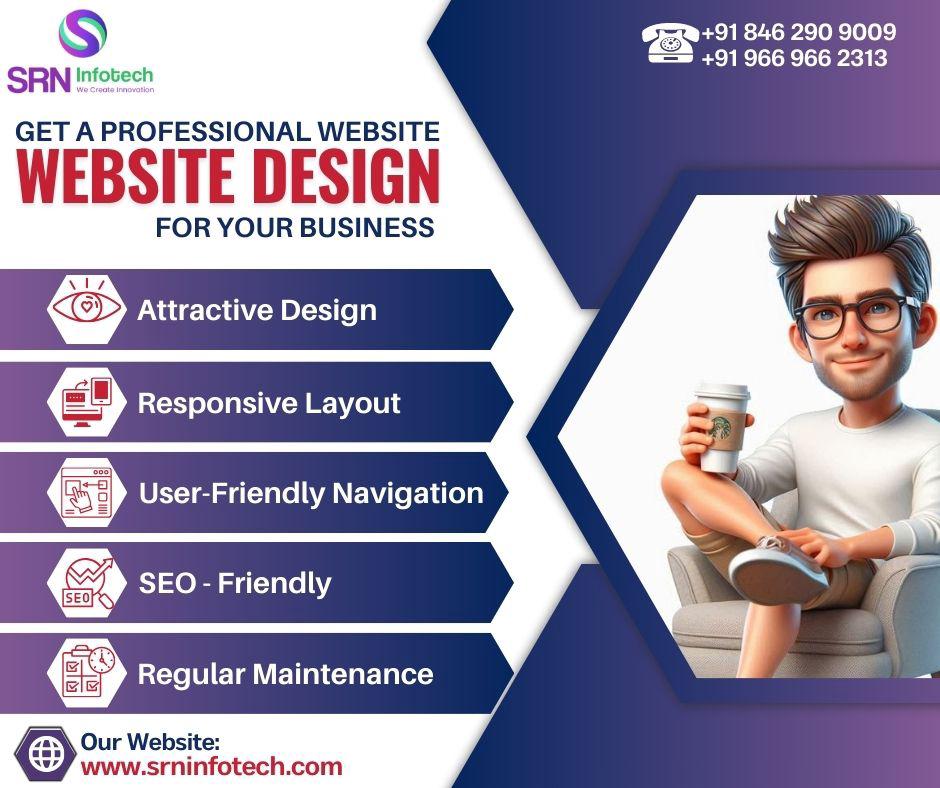 SRN Infotech
We Create Innovation

+91 846 290 9009
+91 966 966 2313

GET A PROFESSIONAL WEBSITE
WEBSITE DESIGN
FOR YOUR BUSINESS

Attractive Design

Responsive Layout

User-Friendly Navigation

SEO
SEO - Friendly

Regular Maintenance

Our Website:
www.srninfotech.com